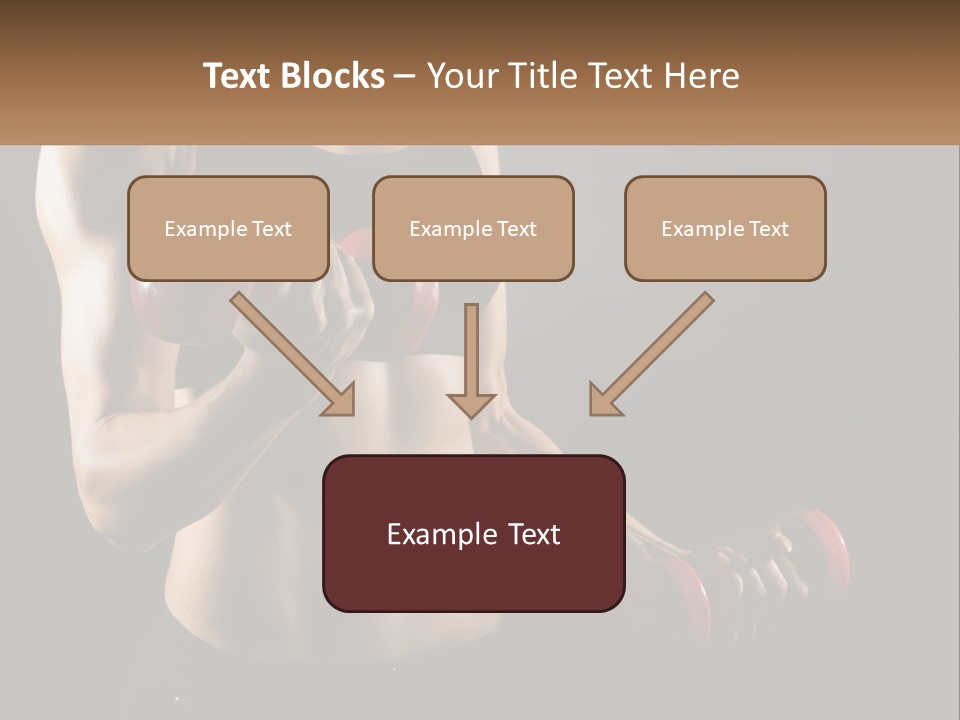 Text Blocks – Your Title Text Here

Example Text

Example Text

Example Text

Example Text